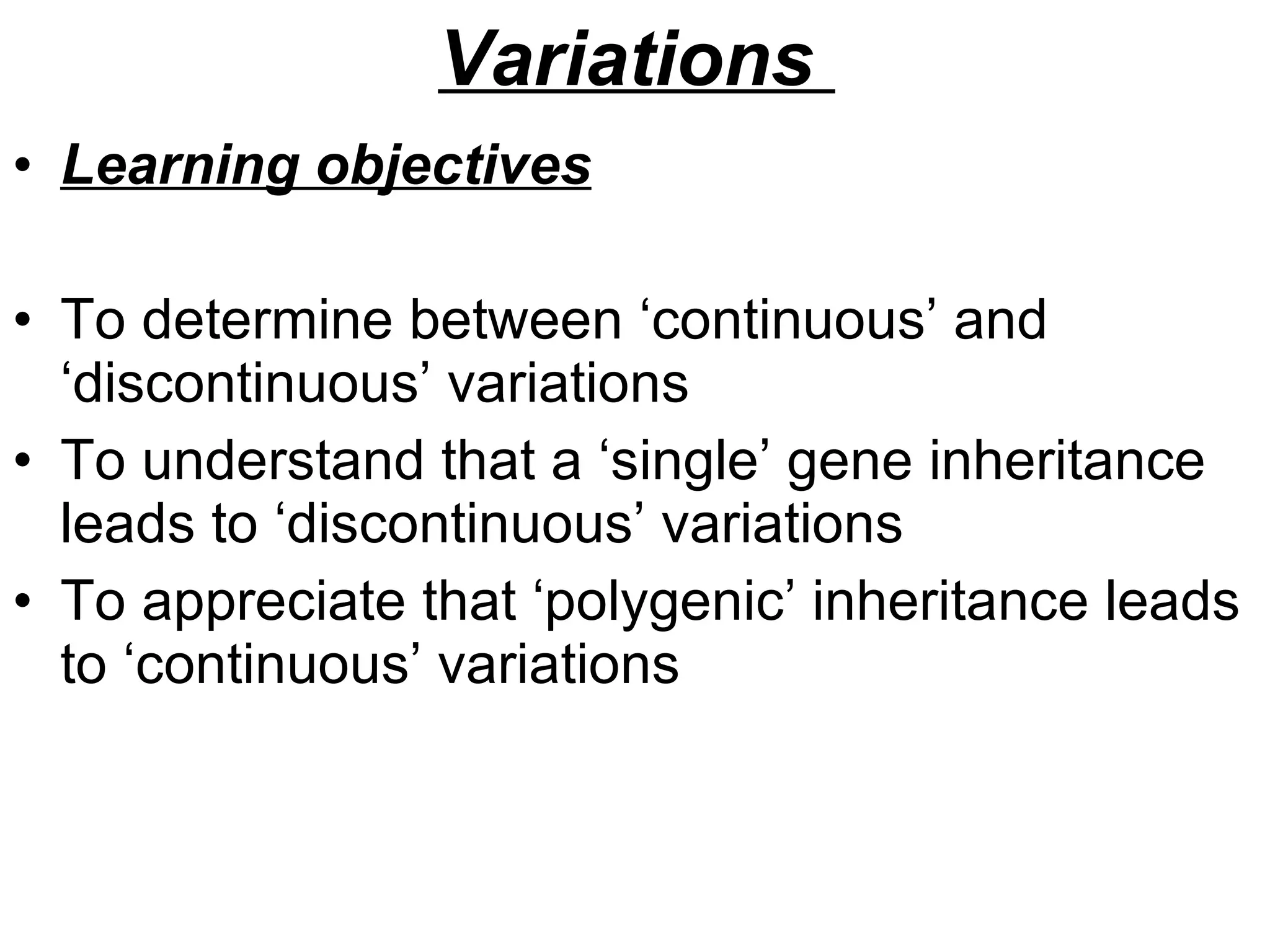 Variations

• Learning objectives

• To determine between ‘continuous’ and ‘discontinuous’ variations
• To understand that a ‘single’ gene inheritance leads to ‘discontinuous’ variations
• To appreciate that ‘polygenic’ inheritance leads to ‘continuous’ variations